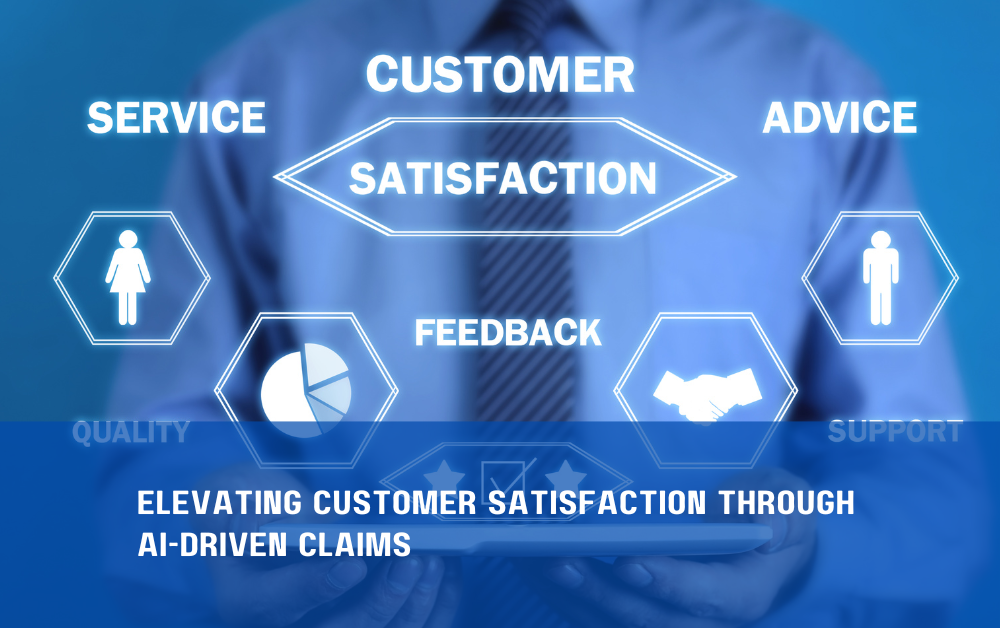 CUSTOMER

SERVICE

ADVICE

SATISFACTION

FEEDBACK

QUALITY

SUPPORT

ELEVATING CUSTOMER SATISFACTION THROUGH AI-DRIVEN CLAIMS